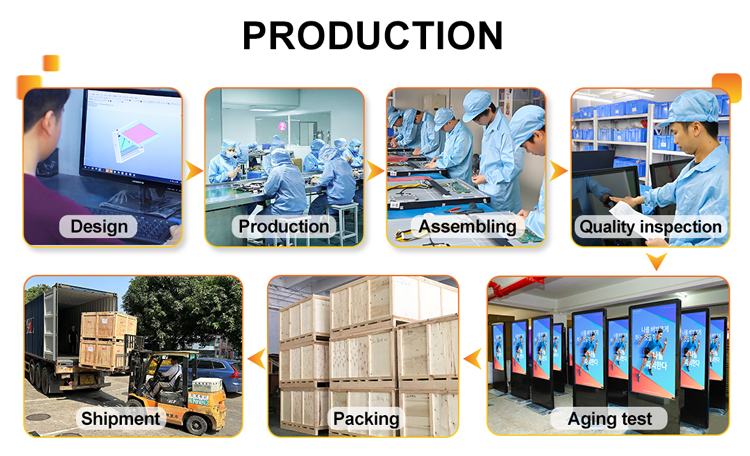 PRODUCTION

Design

Production

Assembling

Quality inspection

Aging test

Packing

Shipment